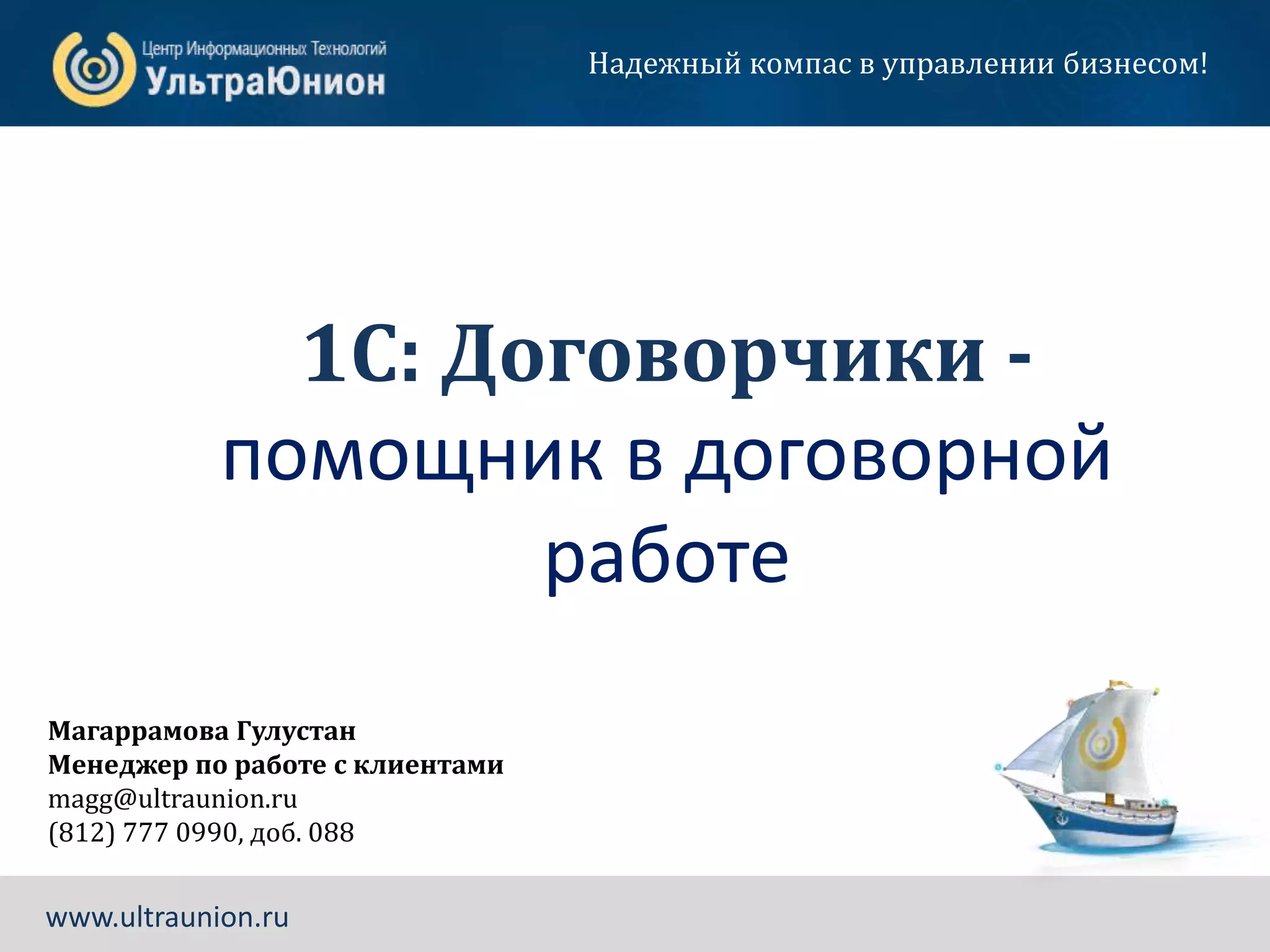 Центр Информационных Технологий
УльтраЮнион

Надежный компас в управлении бизнесом!

1С: Договорчики -
помощник в договорной работе

Магаррамова Гулустан
Менеджер по работе с клиентами
magg@ultraunion.ru
(812) 777 0990, доб. 088

www.ultraunion.ru